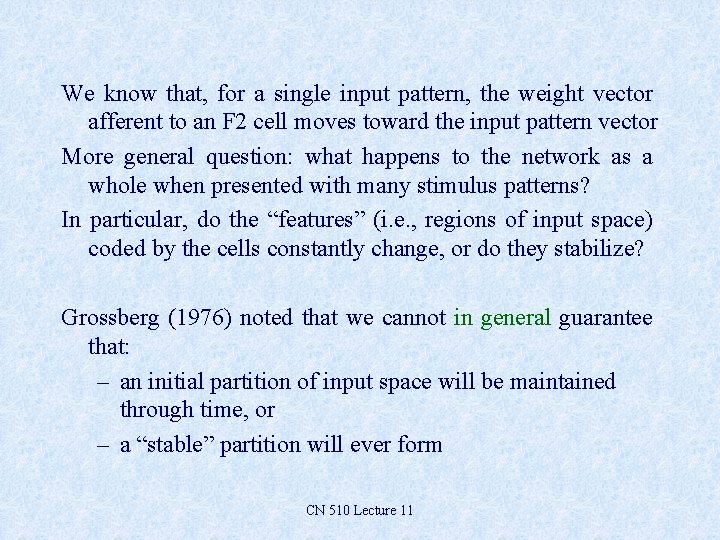 We know that, for a single input pattern, the weight vector afferent to an F2 cell moves toward the input pattern vector

More general question: what happens to the network as a whole when presented with many stimulus patterns?

In particular, do the “features” (i.e., regions of input space) coded by the cells constantly change, or do they stabilize?

Grossberg (1976) noted that we cannot in general guarantee that:

– an initial partition of input space will be maintained through time, or

– a “stable” partition will ever form

CN 510 Lecture 11